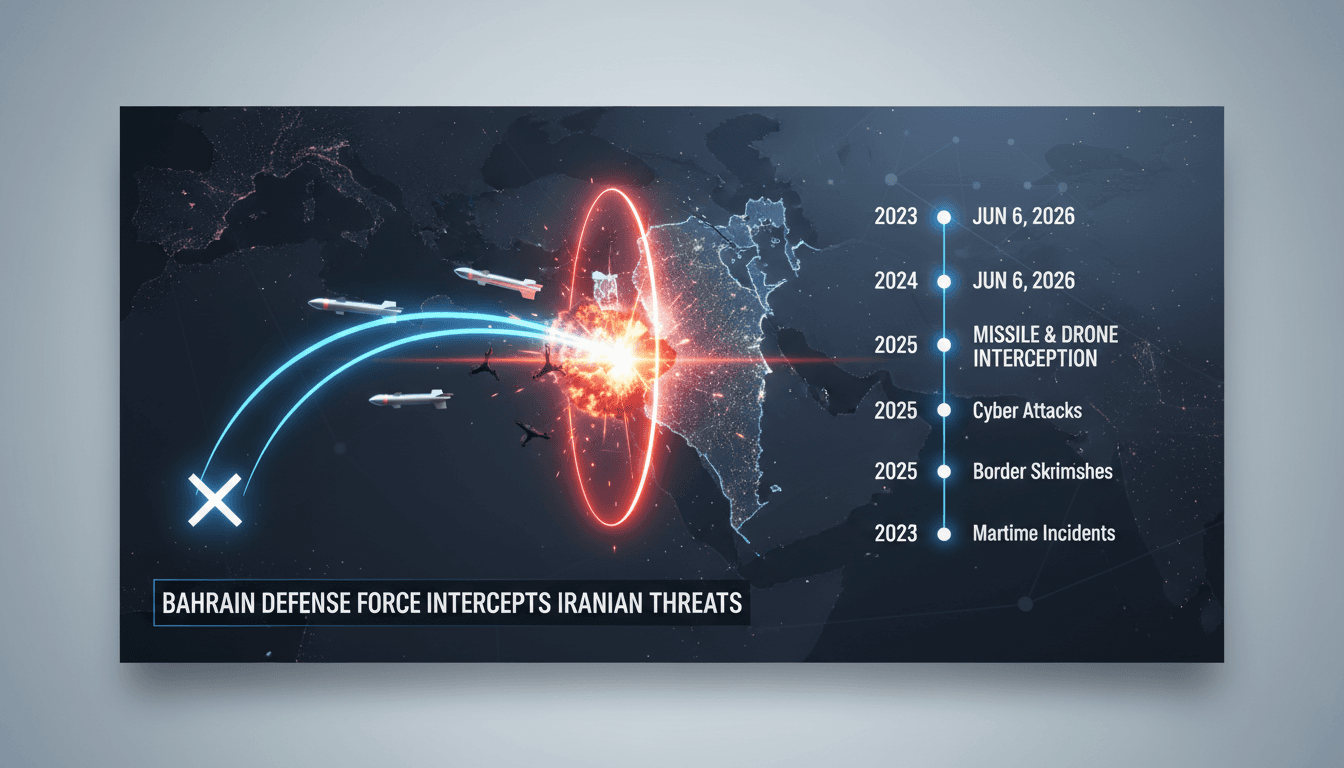 2023 JUN 6, 2026

2024 JUN 6, 2026

2025 MISSILE & DRONE INTERCEPTION

2025 Cyber Attacks

2025 Border Skrimshes

2023 Martime Incidents

BAHRAIN DEFENSE FORCE INTERCEPTS IRANIAN THREATS